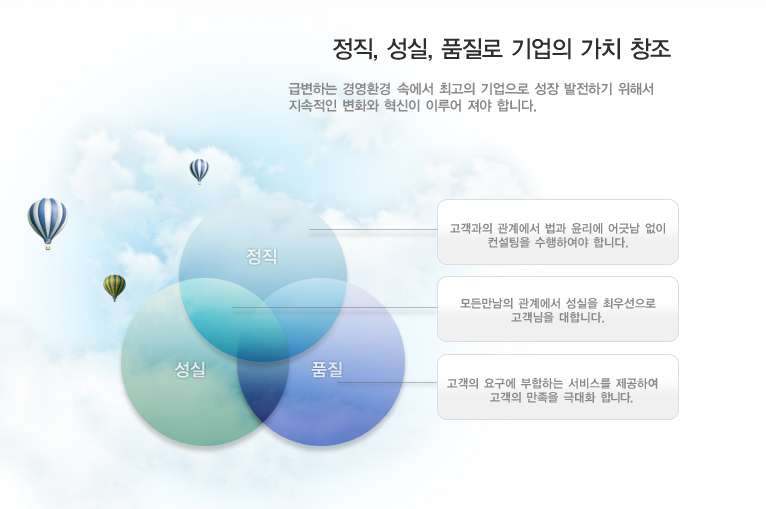 정직, 성실, 품질로 기업의 가치 창조

급변하는 경영환경 속에서 최고의 기업으로 성장 발전하기 위해서 지속적인 변화와 혁신이 이루어 져야 합니다.

정직

성실

품질

고객과의 관계에서 법과 윤리에 어긋남 없이 컨설팅을 수행하여야 합니다.

모든만남의 관계에서 성실을 최우선으로 고객님을 대합니다.

고객의 요구에 부합하는 서비스를 제공하여 고객의 만족을 극대화 합니다.